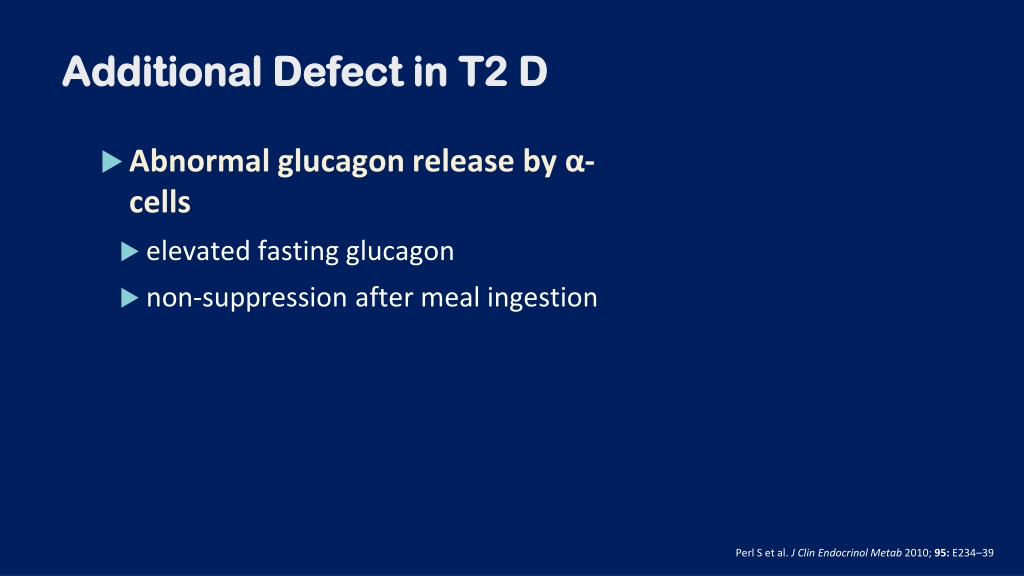 Additional Defect in T2 D

Abnormal glucagon release by α-cells

elevated fasting glucagon

non-suppression after meal ingestion

Perl S et al. J Clin Endocrinol Metab 2010; 95: E234–39